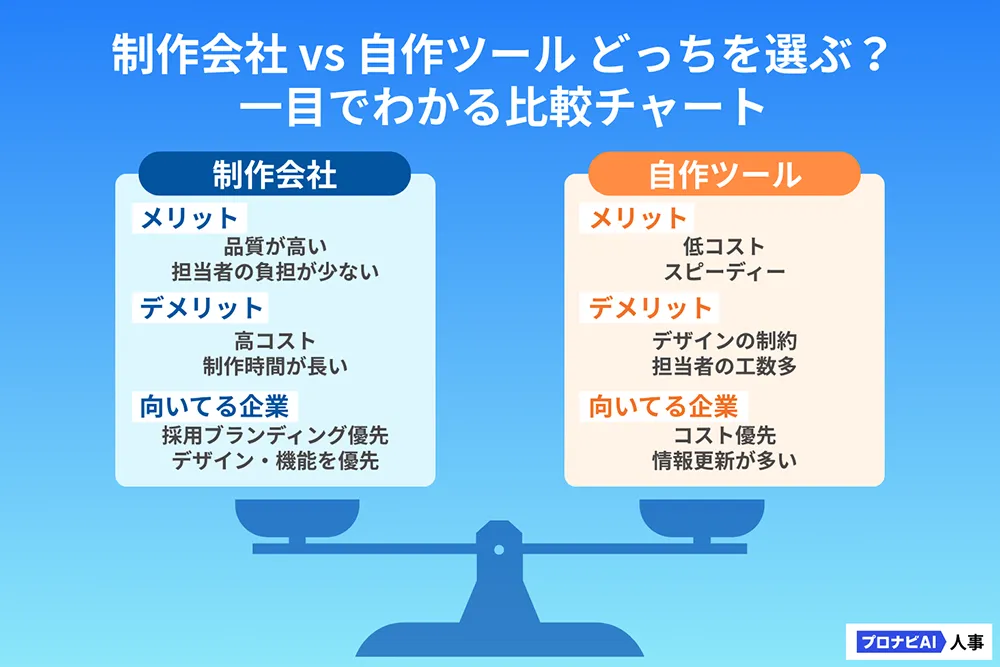 制作会社 vs 自作ツール どっちを選ぶ？
一目でわかる比較チャート

制作会社

メリット
品質が高い
担当者の負担が少ない

デメリット
高コスト
制作時間が長い

向いてる企業
採用ブランディング優先
デザイン・機能を優先

自作ツール

メリット
低コスト
スピーディー

デメリット
デザインの制約
担当者の工数多

向いてる企業
コスト優先
情報更新が多い

プロナビAI 人事